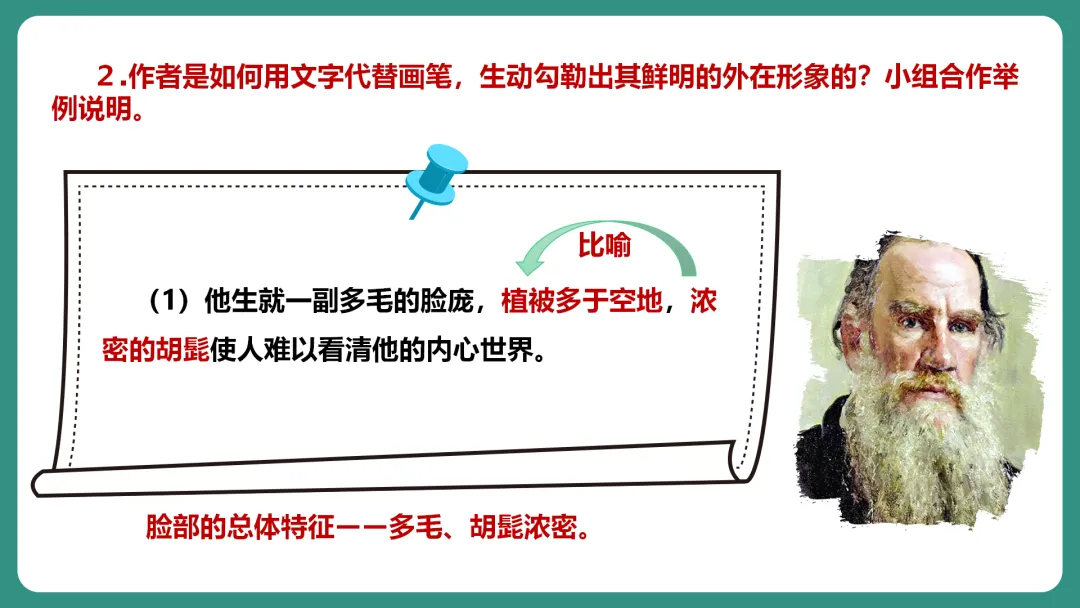 2.作者是如何用文字代替画笔，生动勾勒出其鲜明的外在形象的？小组合作举例说明。

比喻

（1）他生就一副多毛的脸庞，植被多于空地，浓密的胡髭使人难以看清他的内心世界。

脸部的总体特征——多毛、胡髭浓密。